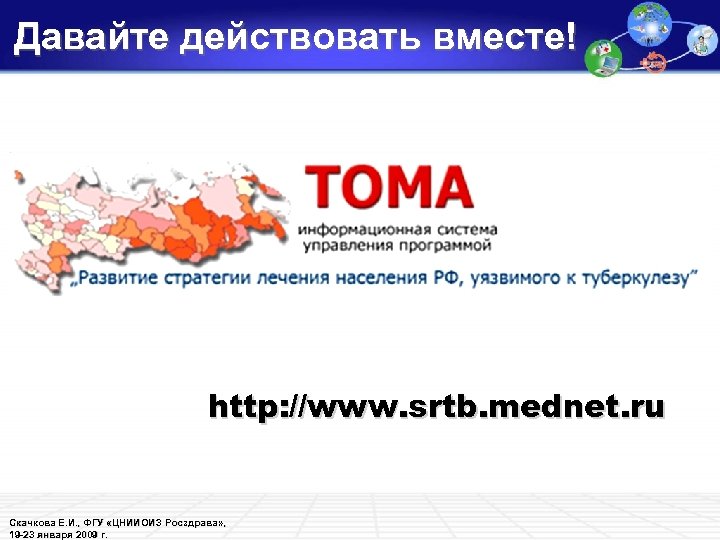 Давайте действовать вместе!

ТОМА
информационная система
управления программой

„Развитие стратегии лечения населения РФ, уязвимого к туберкулезу"

http://www.srtb.mednet.ru

Скачкова Е.И., ФГУ «ЦНИИОИЗ Росздрава»,
19-23 января 2009 г.